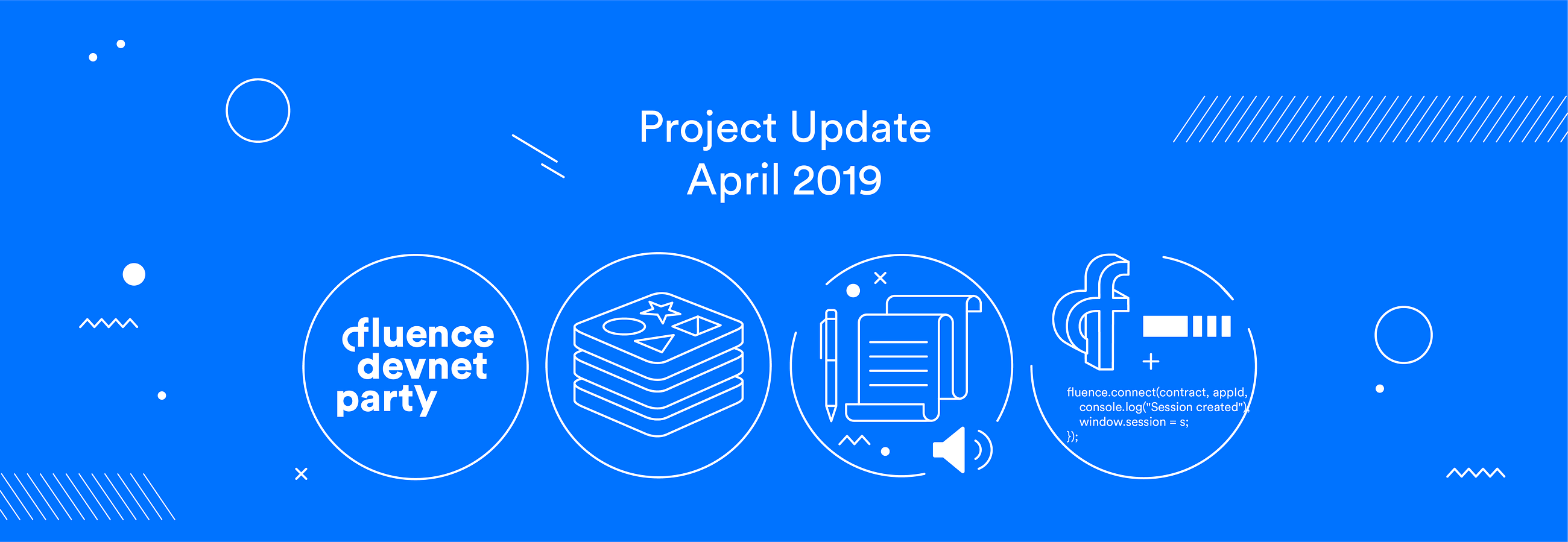 Project Update
April 2019

fluence
devnet
party

fluence.connect(contract, appId,
console.log("Session created")
window.session = s;
});